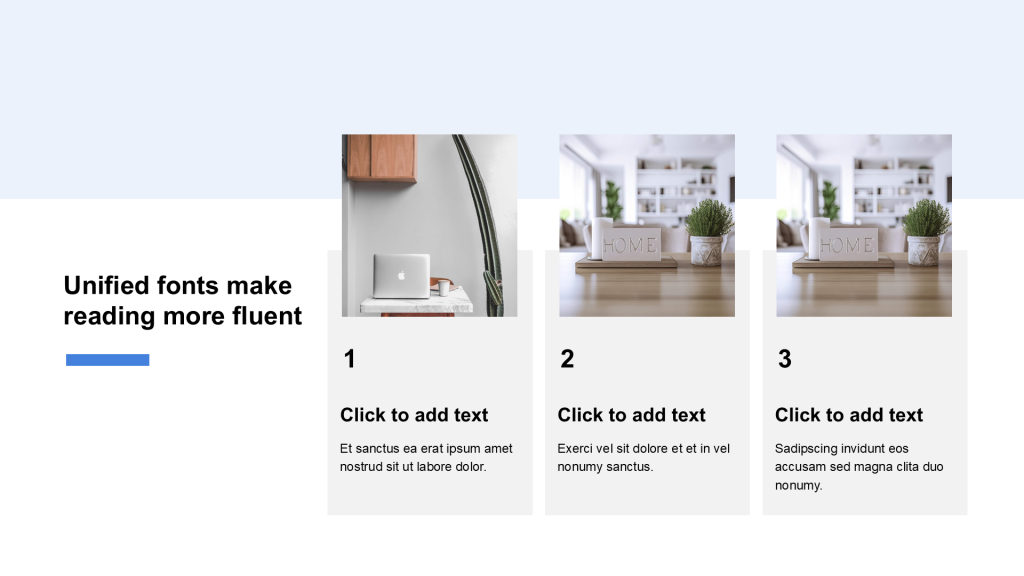 Unified fonts make reading more fluent

HOME

HOME

1

Click to add text

Et sanctus ea erat ipsum amet nostrud sit ut labore dolor.

2

Click to add text

Exerci vel sit dolore et et in vel nonumy sanctus.

3

Click to add text

Sadipscing invidunt eos accusam sed magna clita duo nonumy.